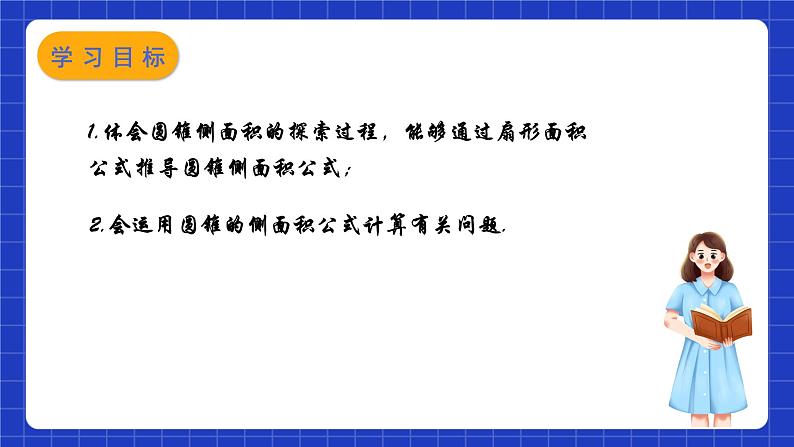 学习目标

1.体会圆锥侧面积的探索过程，能够通过扇形面积公式推导圆锥侧面积公式；

2.会运用圆锥的侧面积公式计算有关问题.